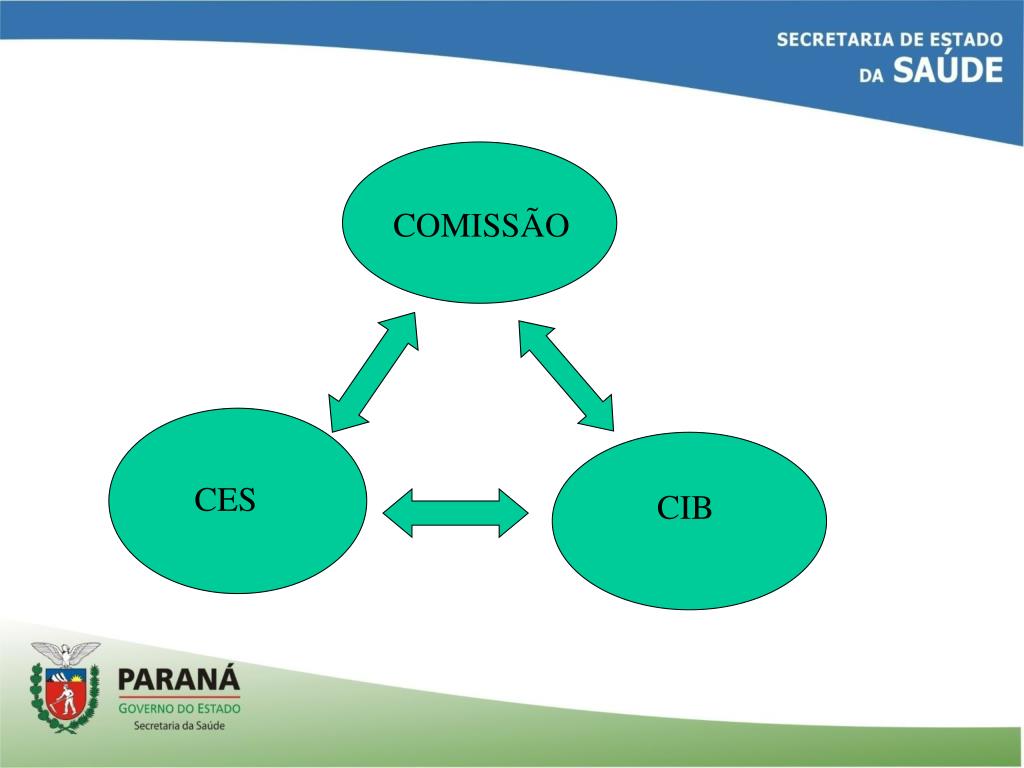 SECRETARIA DE ESTADO
DA SAÚDE

COMISSÃO

CES

CIB

PARANÁ
GOVERNO DO ESTADO
Secretaria da Saúde